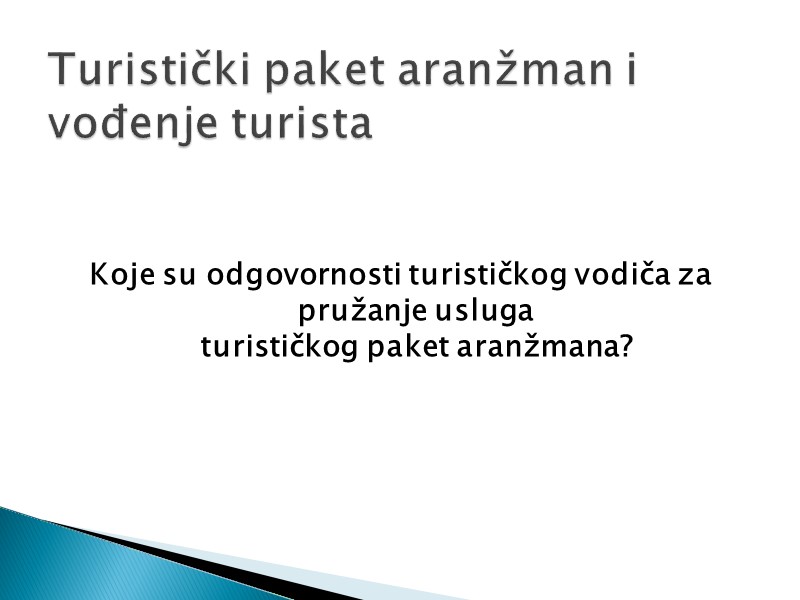 Turistički paket aranžman i vođenje turista

Koje su odgovornosti turističkog vodiča za pružanje usluga turističkog paket aranžmana?